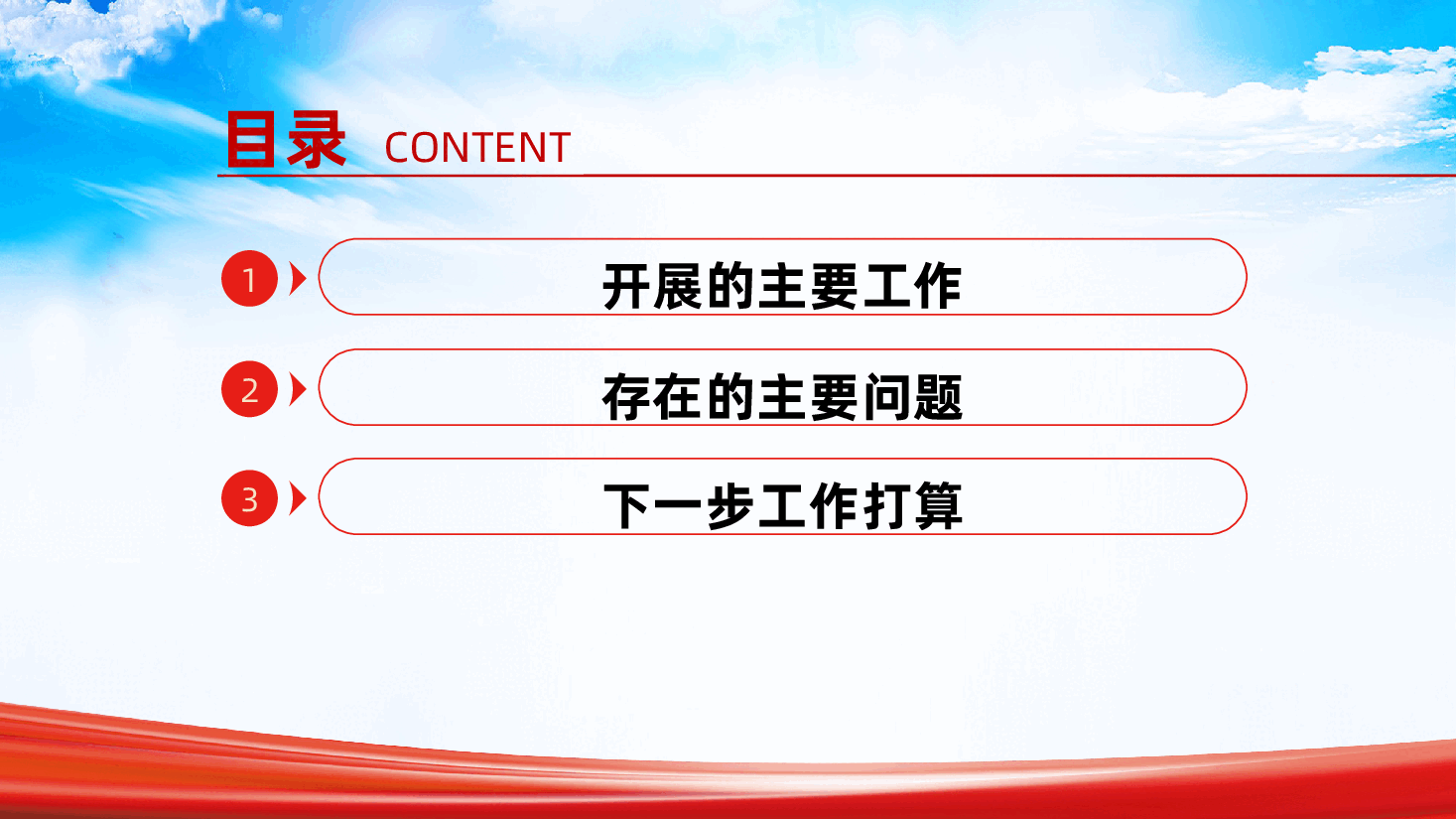 目录 CONTENT

1 开展的主要工作

2 存在的主要问题

3 下一步工作打算